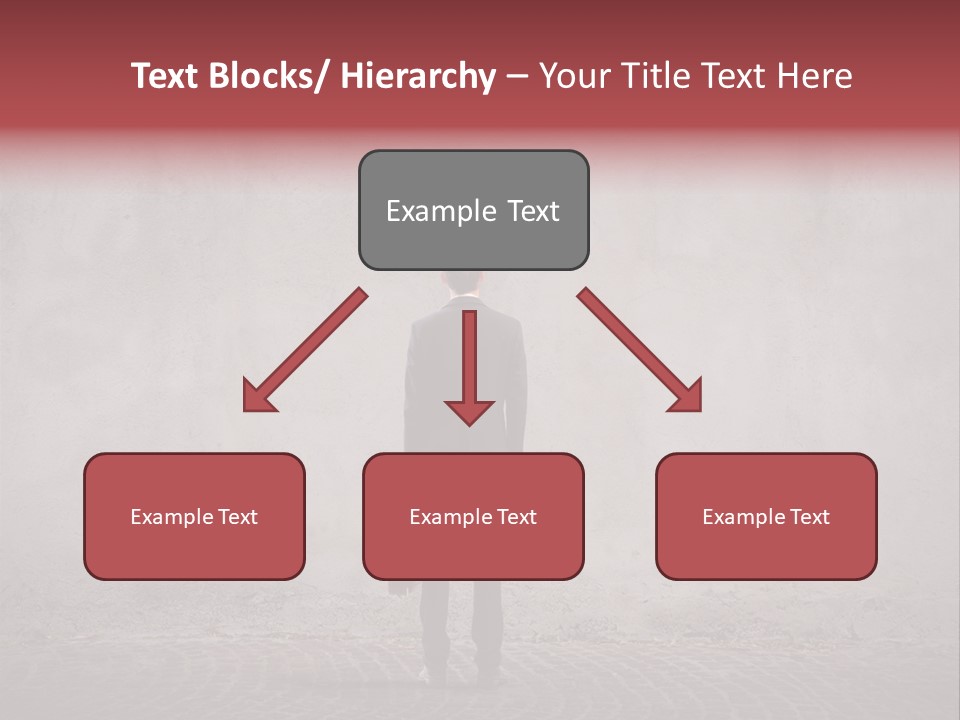 Text Blocks/ Hierarchy – Your Title Text Here

Example Text

Example Text

Example Text

Example Text